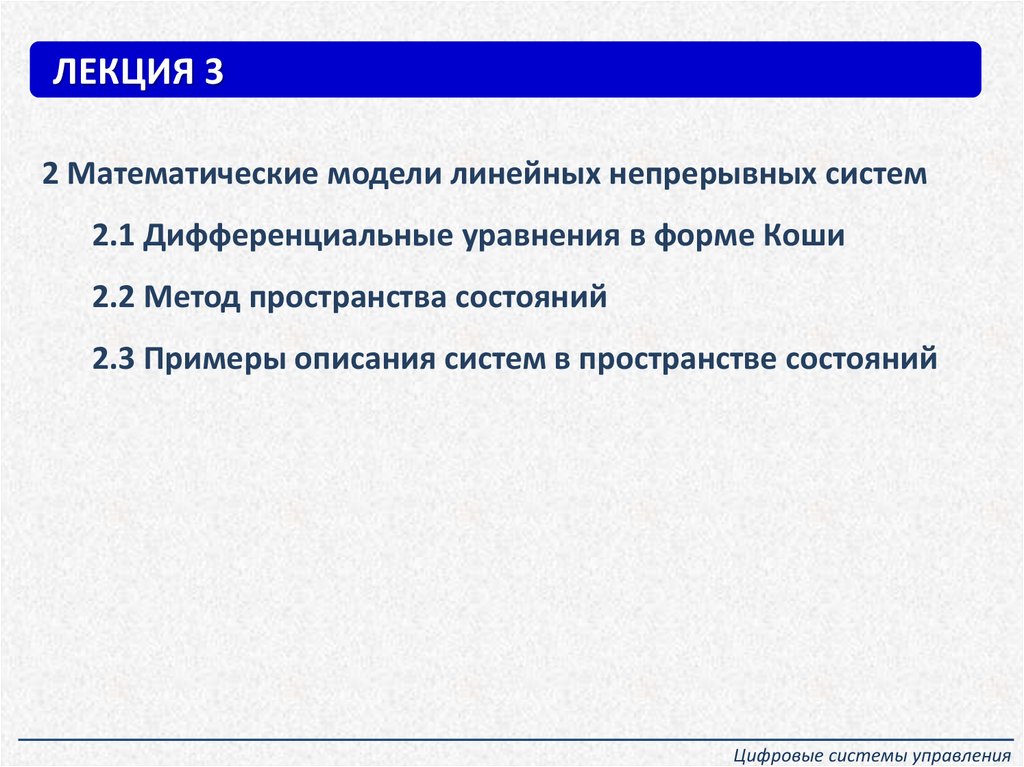 ЛЕКЦИЯ 3

2 Математические модели линейных непрерывных систем

2.1 Дифференциальные уравнения в форме Коши

2.2 Метод пространства состояний

2.3 Примеры описания систем в пространстве состояний

Цифровые системы управления